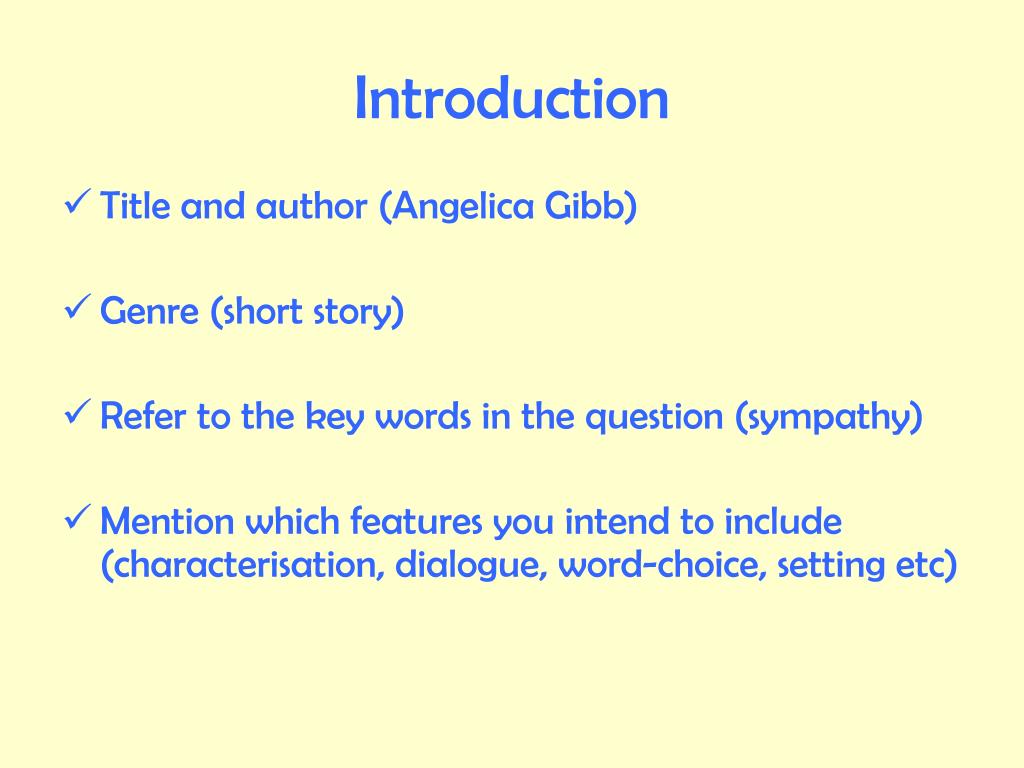 Introduction

✓ Title and author (Angelica Gibb)

✓ Genre (short story)

✓ Refer to the key words in the question (sympathy)

✓ Mention which features you intend to include (characterisation, dialogue, word-choice, setting etc)